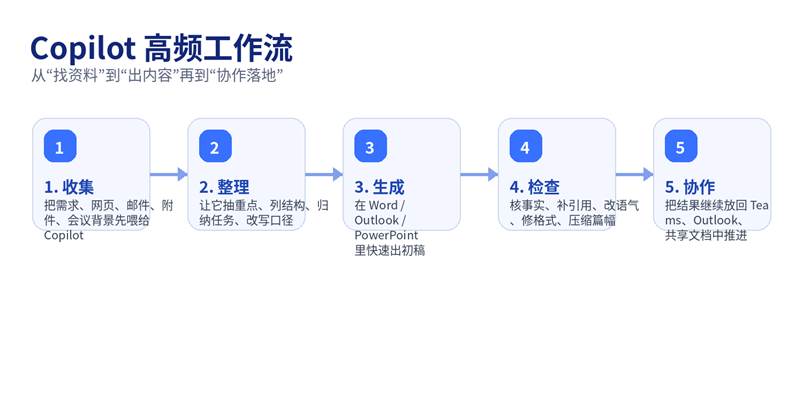 Copilot 高频工作流

从“找资料”到“出内容”再到“协作落地”

1

1. 收集

把需求、网页、邮件、附件、会议背景先喂给 Copilot

2

2. 整理

让它抽重点、列结构、归纳任务、改写口径

3

3. 生成

在 Word / Outlook / PowerPoint 里快速出初稿

4

4. 检查

核事实、补引用、改语气、修格式、压缩篇幅

5

5. 协作

把结果继续放回 Teams、Outlook、共享文档中推进